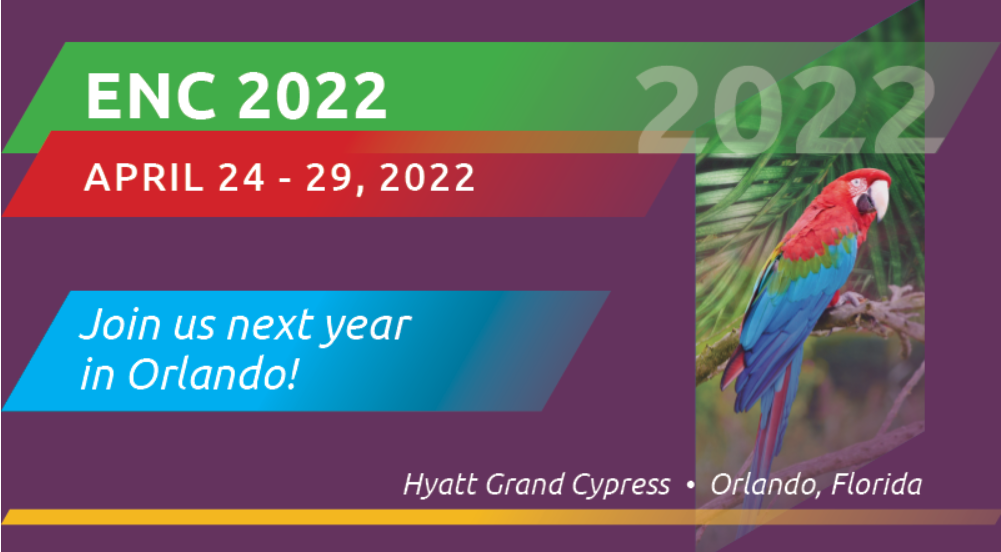 ENC 2022

2022

APRIL 24 - 29, 2022

Join us next year in Orlando!

Hyatt Grand Cypress • Orlando, Florida